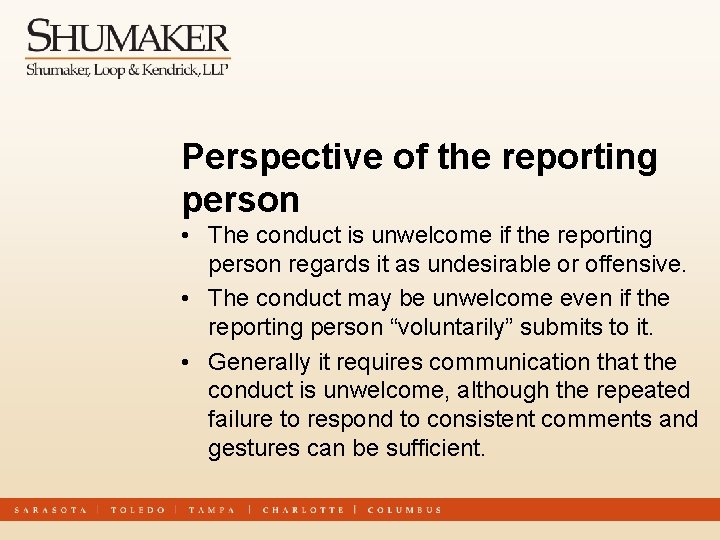 SHUMAKER
Shumaker, Loop & Kendrick, LLP

Perspective of the reporting person

• The conduct is unwelcome if the reporting person regards it as undesirable or offensive.

• The conduct may be unwelcome even if the reporting person “voluntarily” submits to it.

• Generally it requires communication that the conduct is unwelcome, although the repeated failure to respond to consistent comments and gestures can be sufficient.

SARASOTA | TOLEDO | TAMPA | CHARLOTTE | COLUMBUS